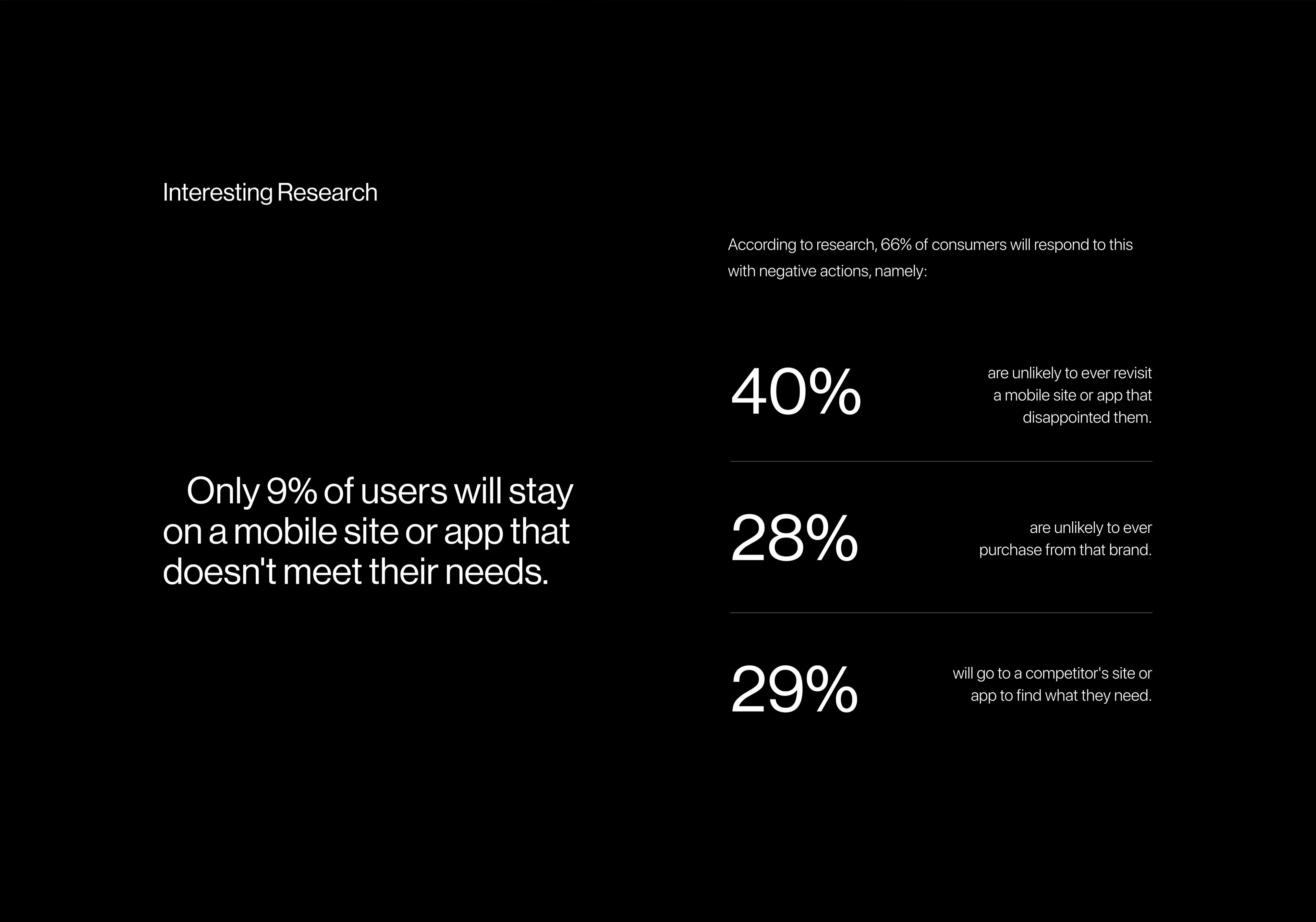 Interesting Research

Only 9% of users will stay on a mobile site or app that doesn't meet their needs.

According to research, 66% of consumers will respond to this with negative actions, namely:

40%

are unlikely to ever revisit a mobile site or app that disappointed them.

28%

are unlikely to ever purchase from that brand.

29%

will go to a competitor's site or app to find what they need.